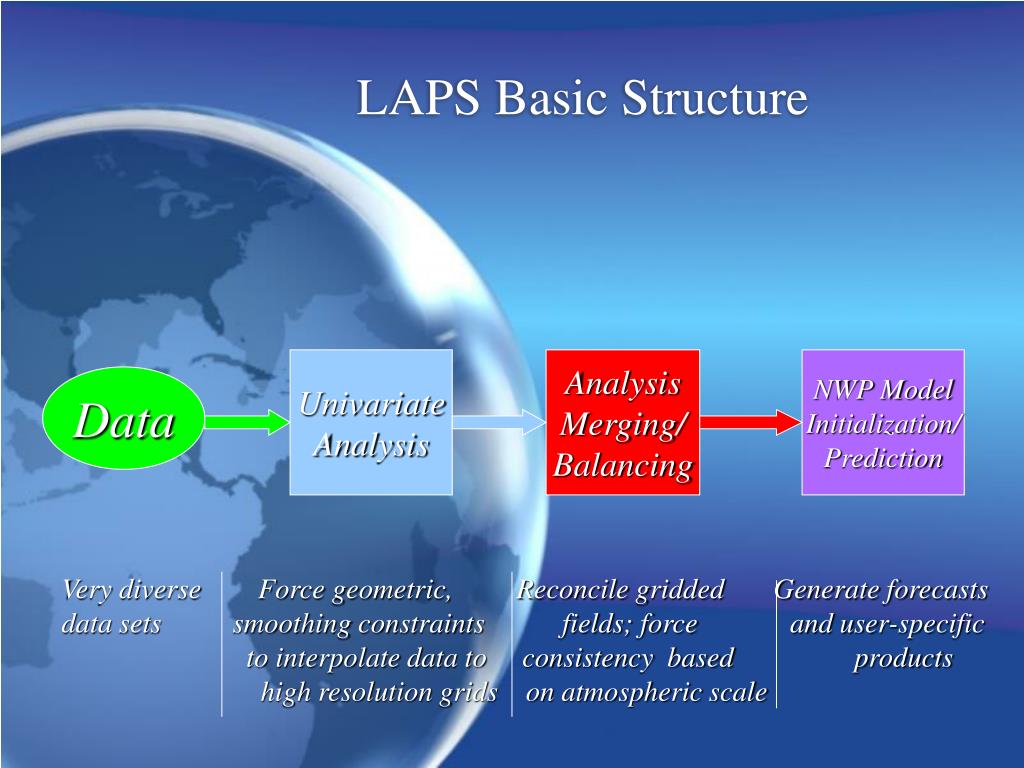 LAPS Basic Structure

Data

Univariate Analysis

Analysis Merging/ Balancing

NWP Model Initialization/ Prediction

Very diverse data sets

Force geometric, smoothing constraints to interpolate data to high resolution grids

Reconcile gridded fields; force consistency based on atmospheric scale

Generate forecasts and user-specific products